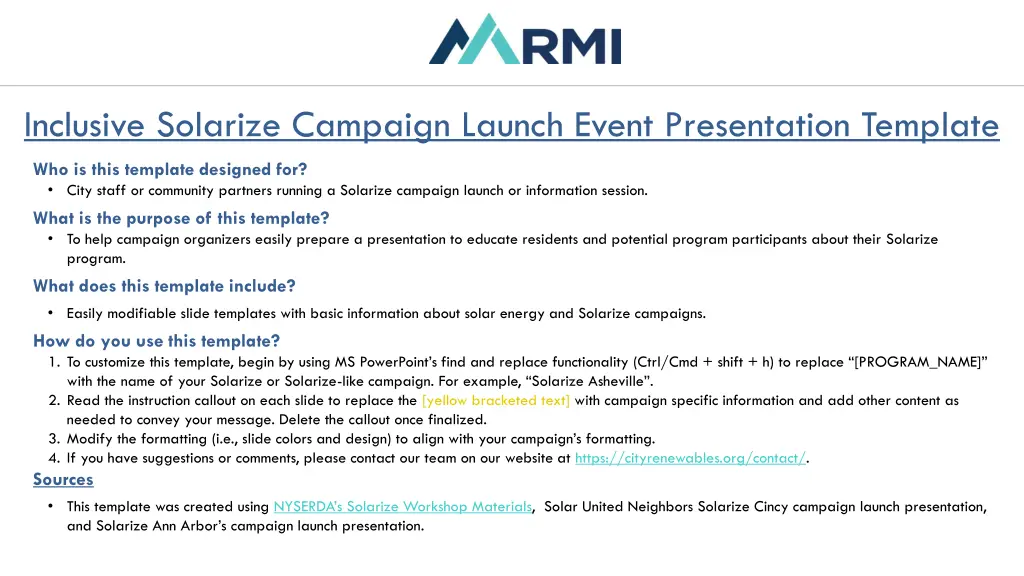 RMI

Inclusive Solarize Campaign Launch Event Presentation Template

Who is this template designed for?
• City staff or community partners running a Solarize campaign launch or information session.

What is the purpose of this template?
• To help campaign organizers easily prepare a presentation to educate residents and potential program participants about their Solarize program.

What does this template include?
• Easily modifiable slide templates with basic information about solar energy and Solarize campaigns.

How do you use this template?
1. To customize this template, begin by using MS PowerPoint's find and replace functionality (Ctrl/Cmd + shift + h) to replace "[PROGRAM_NAME]" with the name of your Solarize or Solarize-like campaign. For example, "Solarize Asheville".
2. Read the instruction callout on each slide to replace the [yellow bracketed text] with campaign specific information and add other content as needed to convey your message. Delete the callout once finalized.
3. Modify the formatting (i.e., slide colors and design) to align with your campaign's formatting.
4. If you have suggestions or comments, please contact our team on our website at https://cityrenewables.org/contact/.

Sources
• This template was created using NYSERDA's Solarize Workshop Materials, Solar United Neighbors Solarize Cincy campaign launch presentation, and Solarize Ann Arbor's campaign launch presentation.